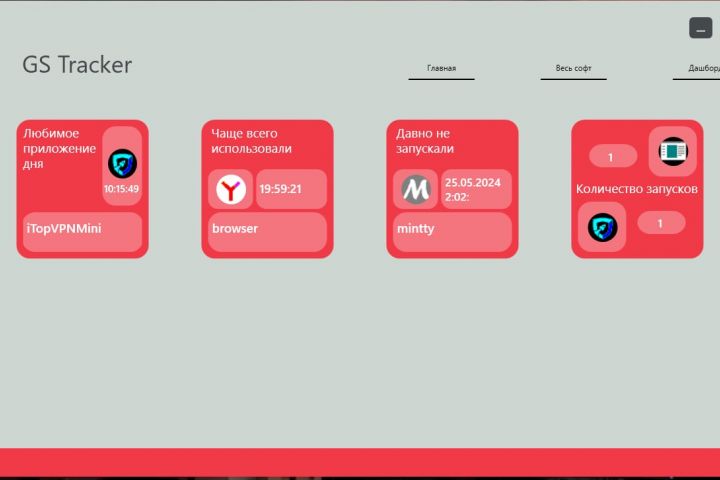 GS Tracker

Главная

Весь софт

Дашборд

Любимое приложение дня

10:15:49

iTopVPNMini

Чаще всего использовали

19:59:21

browser

Давно не запускали

25.05.2024 2:02:

mintty

1

Количество запусков

1